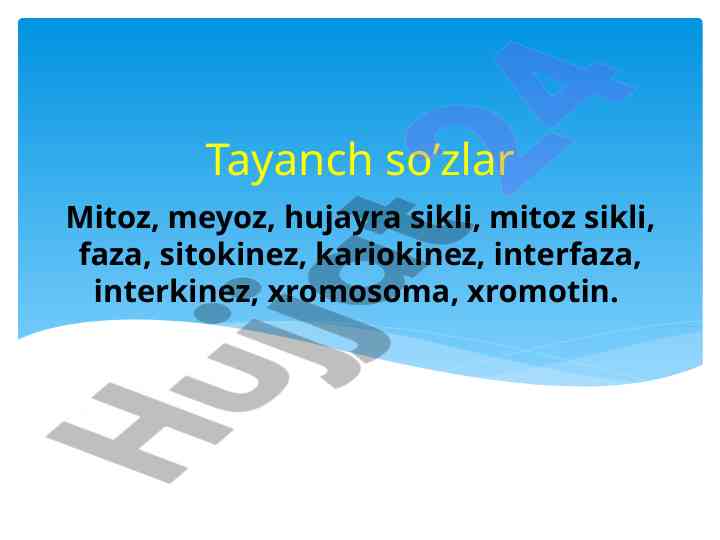 Tayanch so’zlar

Mitoz, meyoz, hujayra sikli, mitoz sikli, faza, sitokinez, kariokinez, interfaza, interkinez, xromosoma, xromotin.

Hujjat24